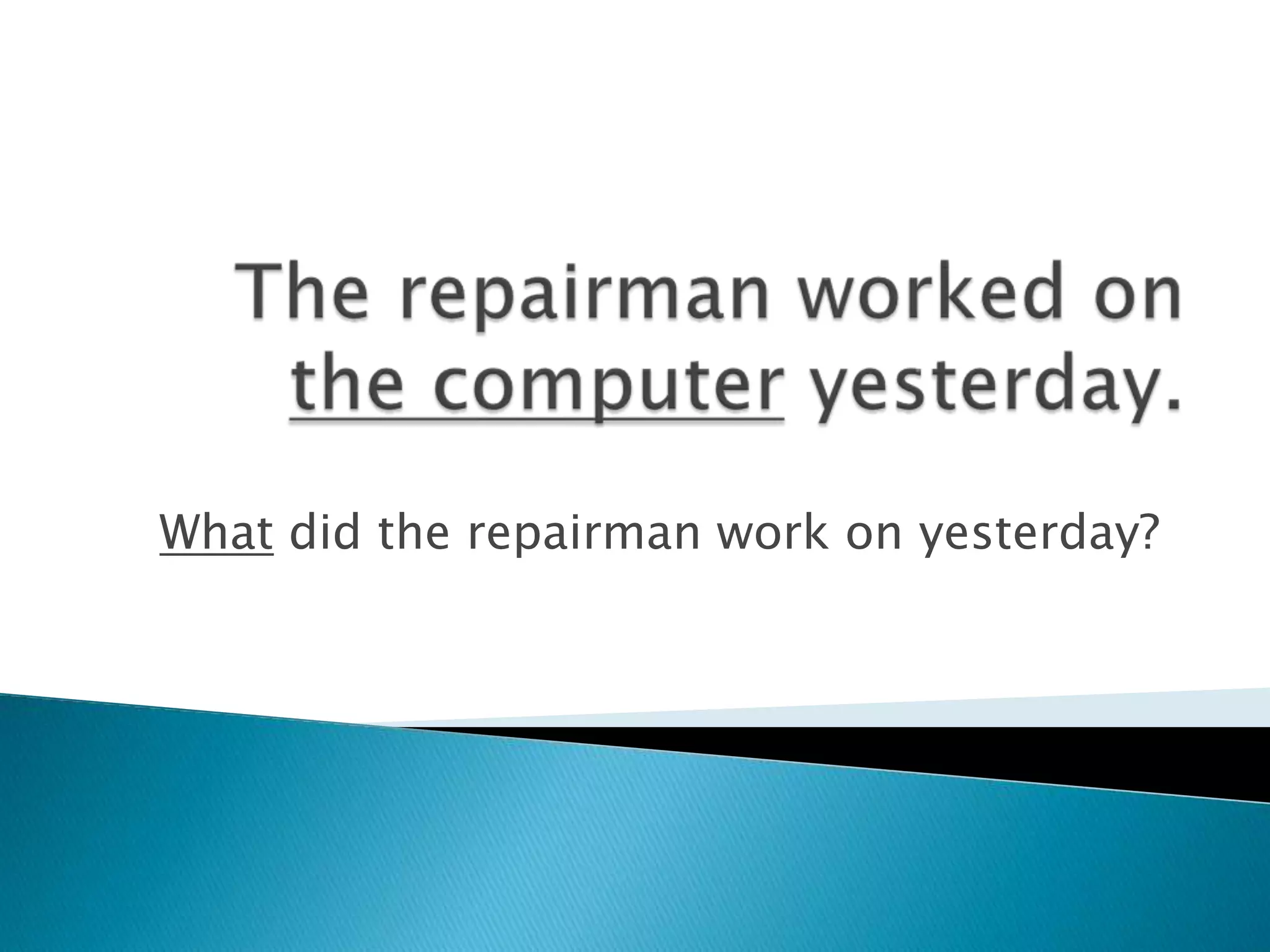 The repairman worked on the computer yesterday.

What did the repairman work on yesterday?